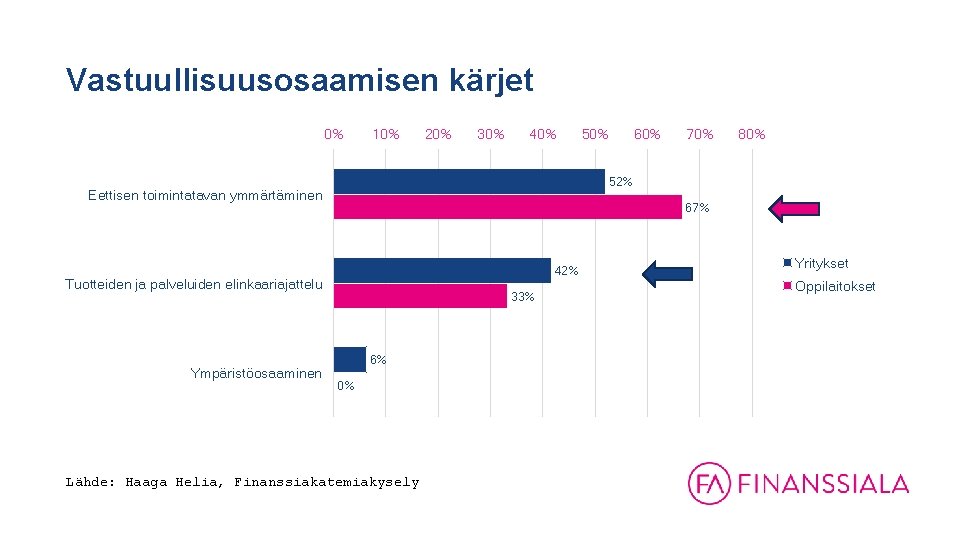 Vastuullisuusosaamisen kärjet

0% 10% 20% 30% 40% 50% 60% 70% 80%

Eettisen toimintatavan ymmärtäminen
52%
67%

Tuotteiden ja palveluiden elinkaariajattelu
42%
33%

Ympäristöosaaminen
6%
0%

Yritykset
Oppilaitokset

Lähde: Haaga Helia, Finanssiakatemiakysely

FA FINANSSIALA